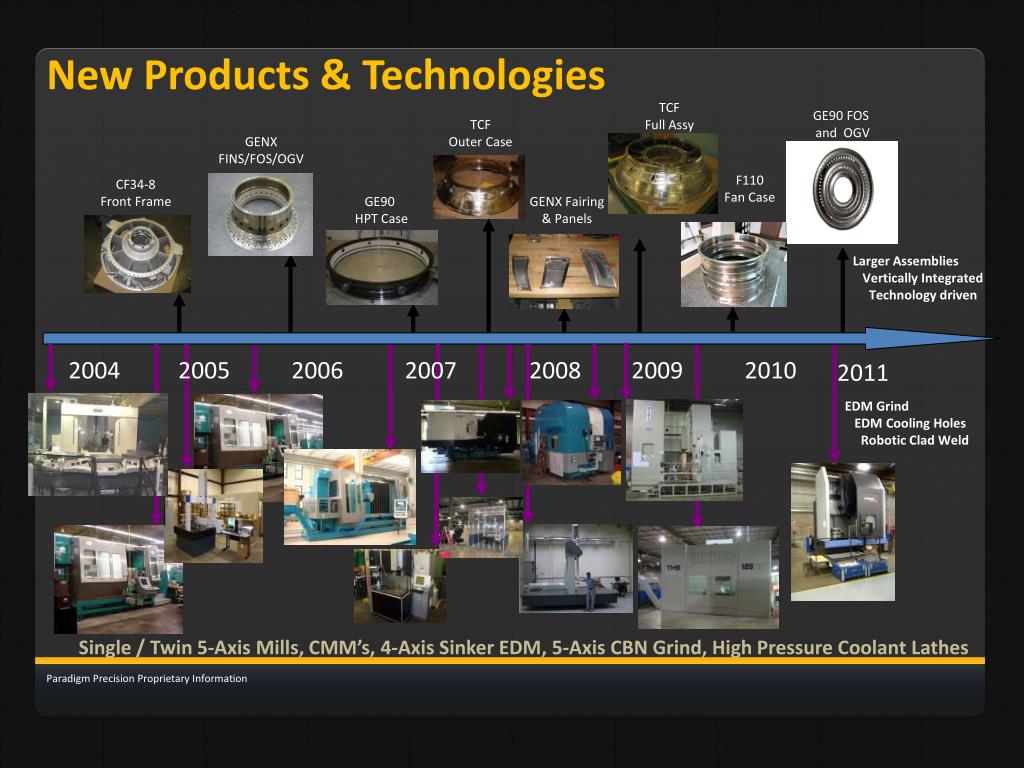 New Products & Technologies

CF34-8
Front Frame

GENX
FINS/FOS/OGV

GE90
HPT Case

TCF
Outer Case

GENX Fairing
& Panels

TCF
Full Assy

F110
Fan Case

GE90 FOS
and OGV

Larger Assemblies
Vertically Integrated
Technology driven

2004 2005 2006 2007 2008 2009 2010 2011

EDM Grind
EDM Cooling Holes
Robotic Clad Weld

Single / Twin 5-Axis Mills, CMM's, 4-Axis Sinker EDM, 5-Axis CBN Grind, High Pressure Coolant Lathes

Paradigm Precision Proprietary Information